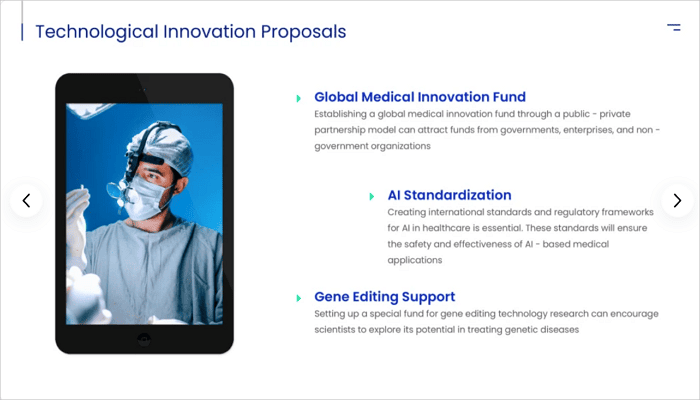 Technological Innovation Proposals

Global Medical Innovation Fund
Establishing a global medical innovation fund through a public - private partnership model can attract funds from governments, enterprises, and non - government organizations

AI Standardization
Creating international standards and regulatory frameworks for AI in healthcare is essential. These standards will ensure the safety and effectiveness of AI - based medical applications

Gene Editing Support
Setting up a special fund for gene editing technology research can encourage scientists to explore its potential in treating genetic diseases